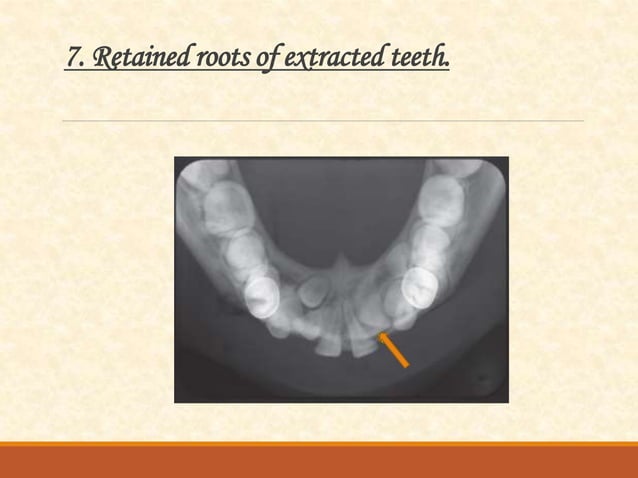 7. Retained roots of extracted teeth.